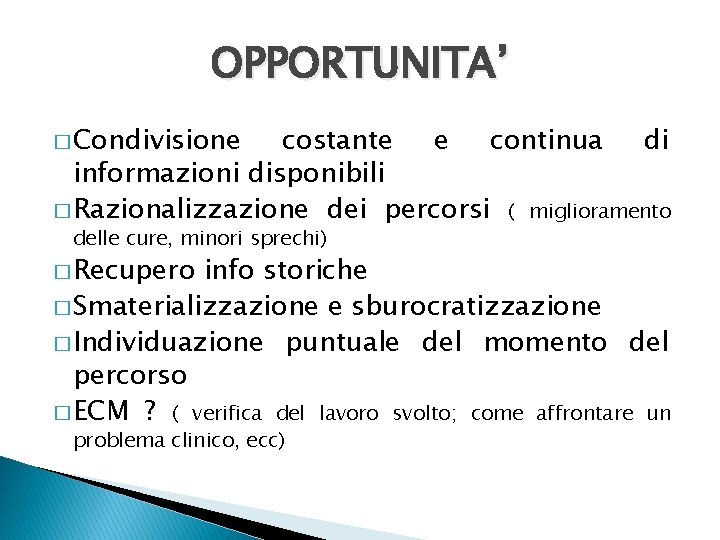 OPPORTUNITA'

□ Condivisione costante e continua di informazioni disponibili

□ Razionalizzazione dei percorsi ( miglioramento delle cure, minori sprechi)

□ Recupero info storiche

□ Smaterializzazione e sburocratizzazione

□ Individuazione puntuale del momento del percorso

□ ECM ? ( verifica del lavoro svolto; come affrontare un problema clinico, ecc)